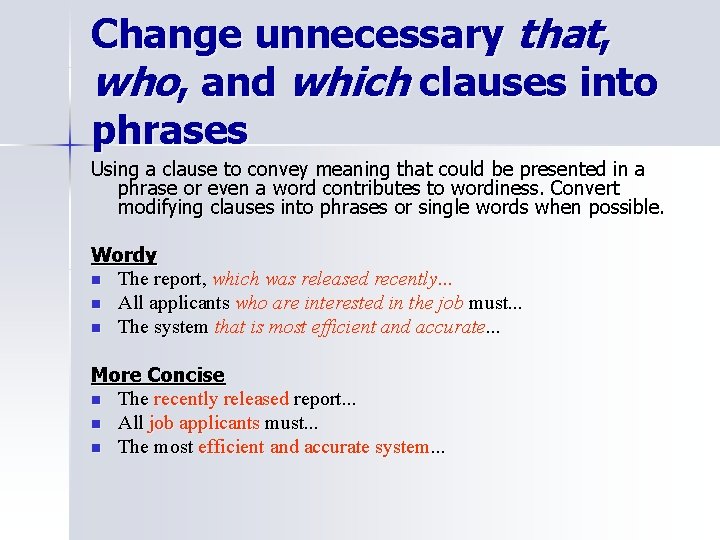 Change unnecessary that, who, and which clauses into phrases

Using a clause to convey meaning that could be presented in a phrase or even a word contributes to wordiness. Convert modifying clauses into phrases or single words when possible.

Wordy
- The report, which was released recently...
- All applicants who are interested in the job must...
- The system that is most efficient and accurate...

More Concise
- The recently released report...
- All job applicants must...
- The most efficient and accurate system...